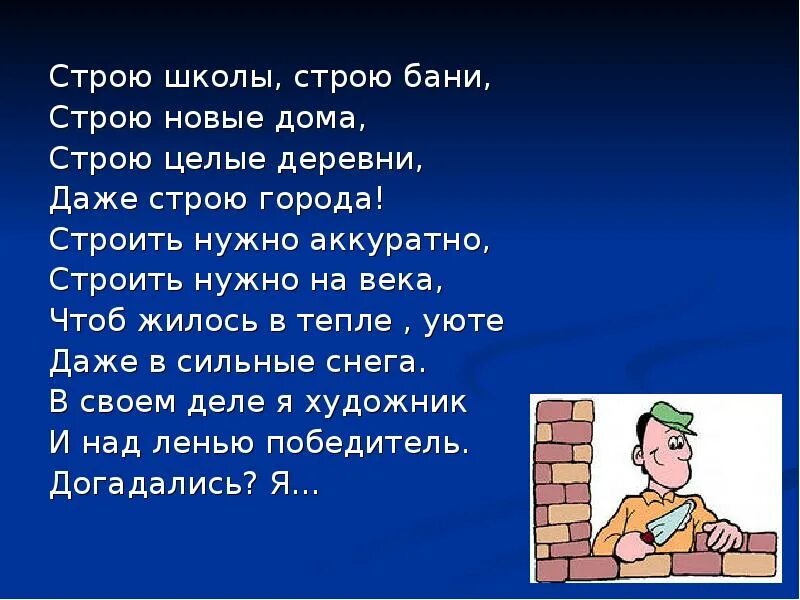 Строю школы, строю бани,
Строю новые дома,
Строю целые деревни,
Даже строю города!
Строить нужно аккуратно,
Строить нужно на века,
Чтоб жилось в тепле , уюте
Даже в сильные снега.
В своем деле я художник
И над ленью победитель.
Догадались? Я...